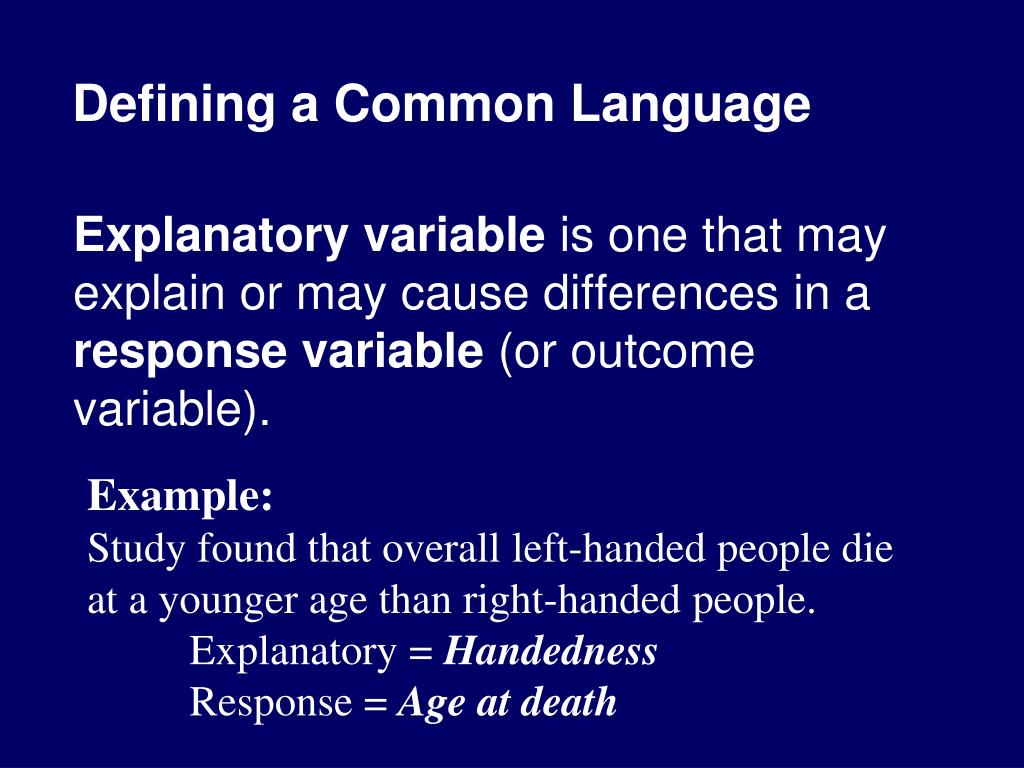 Defining a Common Language

Explanatory variable is one that may explain or may cause differences in a response variable (or outcome variable).

Example:
Study found that overall left-handed people die at a younger age than right-handed people.
Explanatory = Handedness
Response = Age at death